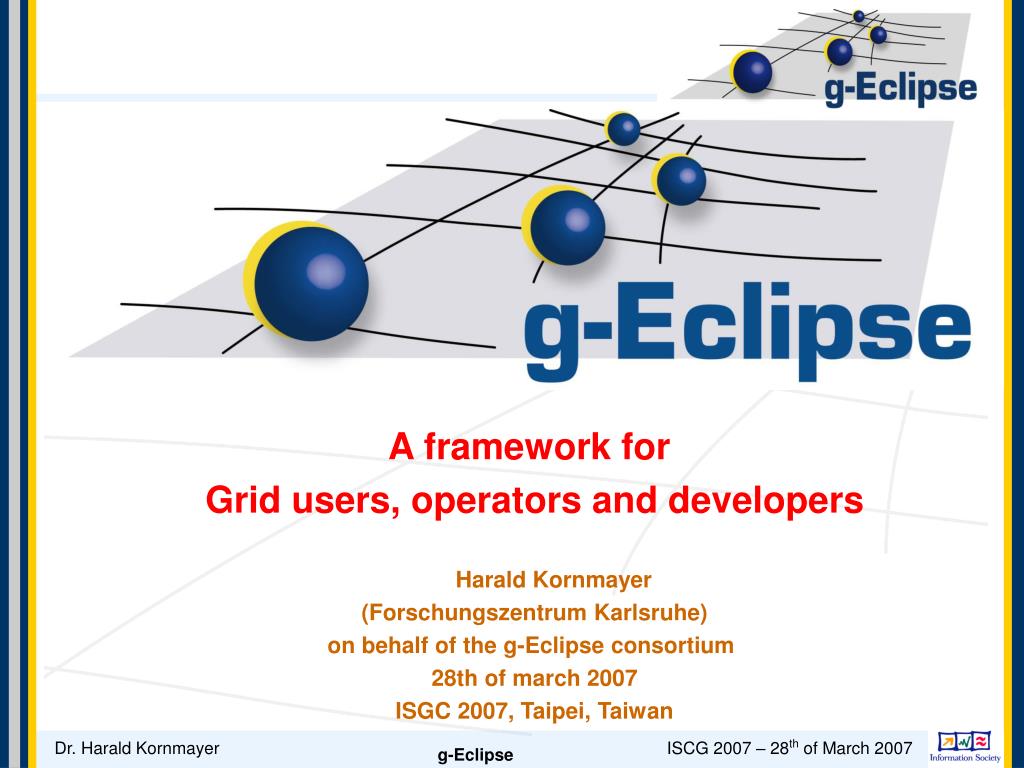 g-Eclipse

g-Eclipse

A framework for
Grid users, operators and developers

Harald Kornmayer
(Forschungszentrum Karlsruhe)
on behalf of the g-Eclipse consortium
28th of march 2007
ISGC 2007, Taipei, Taiwan

Dr. Harald Kornmayer

g-Eclipse

ISCG 2007 – 28$^{th}$ of March 2007

Information Society